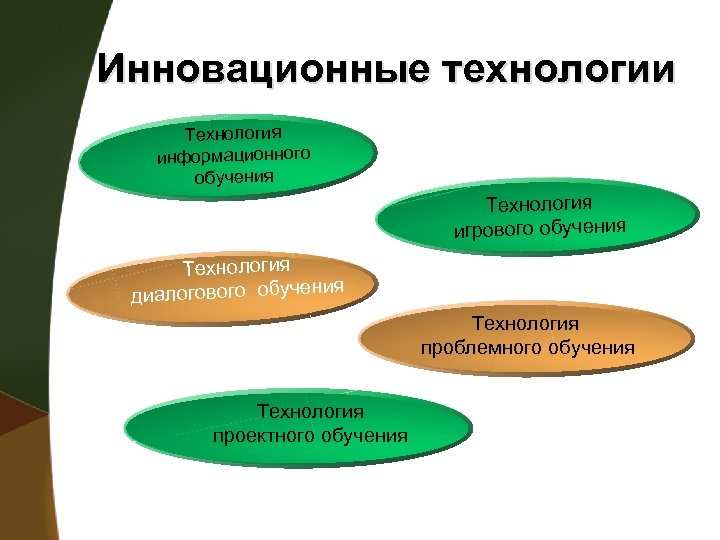 Инновационные технологии

Технология информационного обучения

Технология игрового обучения

Технология диалогового обучения

Технология проблемного обучения

Технология проектного обучения